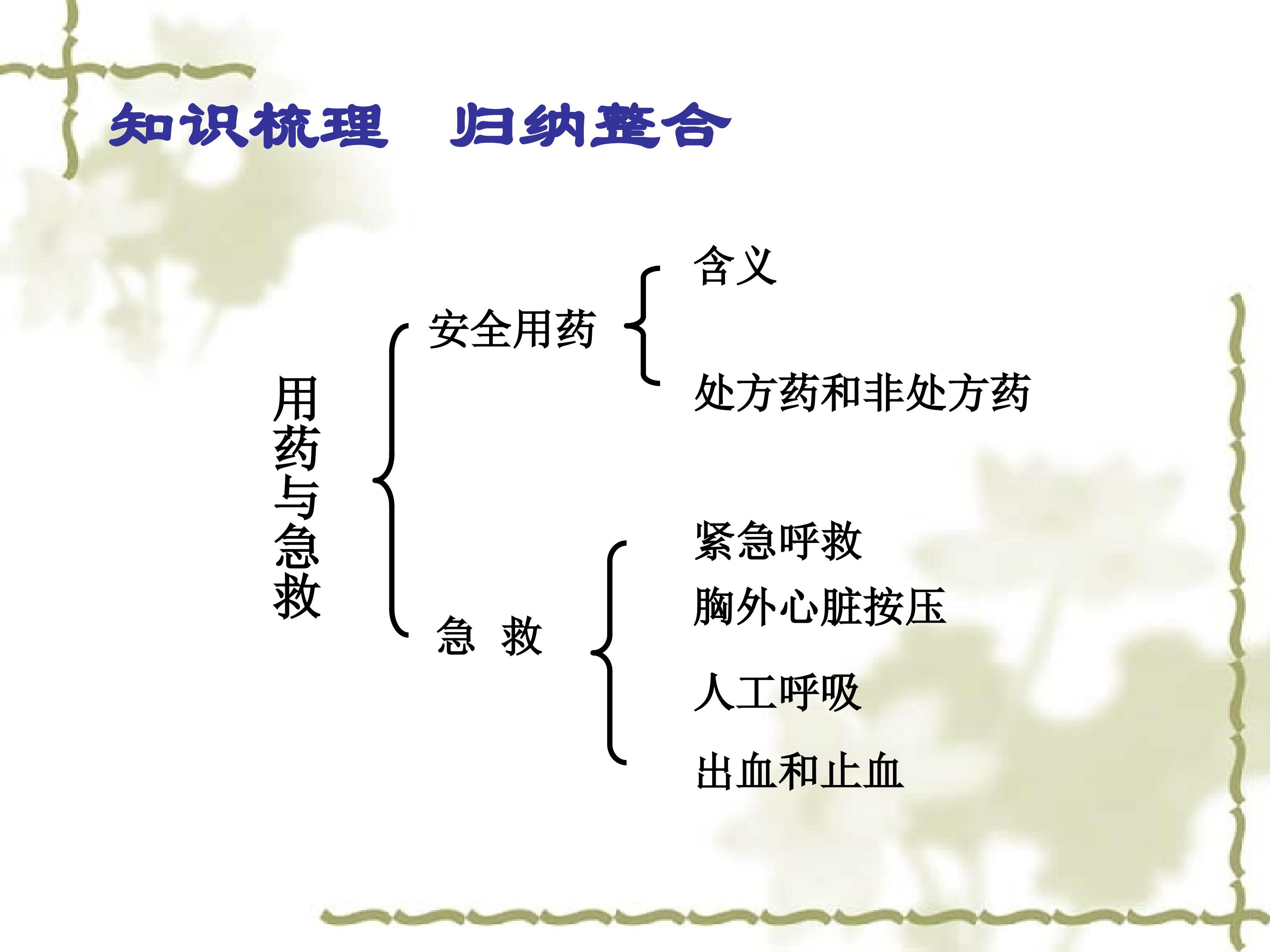 知识梳理　归纳整合

用药与急救

安全用药

含义

处方药和非处方药

急　救

紧急呼救

胸外心脏按压

人工呼吸

出血和止血